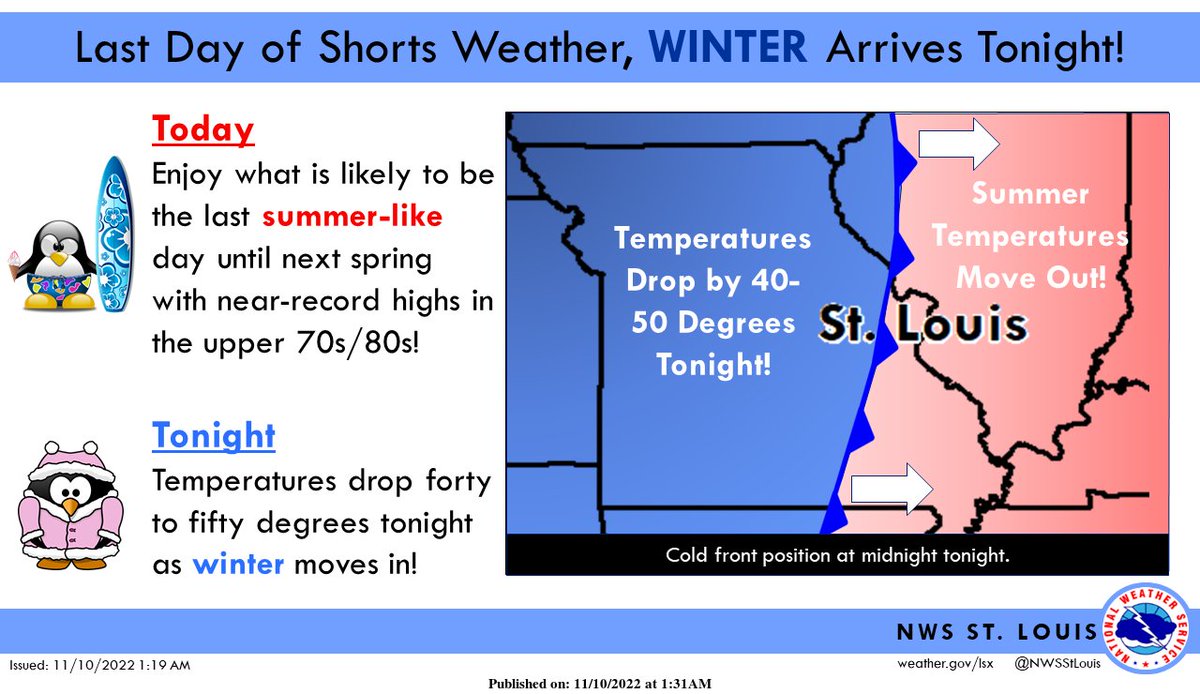 Last Day of Shorts Weather, WINTER Arrives Tonight!

Today
Enjoy what is likely to be the last summer-like day until next spring with near-record highs in the upper 70s/80s!

Tonight
Temperatures drop forty to fifty degrees tonight as winter moves in!

Temperatures Drop by 40-50 Degrees Tonight!

St. Louis

Summer Temperatures Move Out!

Cold front position at midnight tonight.

NWS ST. LOUIS

NATIONAL WEATHER SERVICE

Issued: 11/10/2022 1:19 AM

weather.gov/lsx @NWSStLouis

Published on: 11/10/2022 at 1:31AM